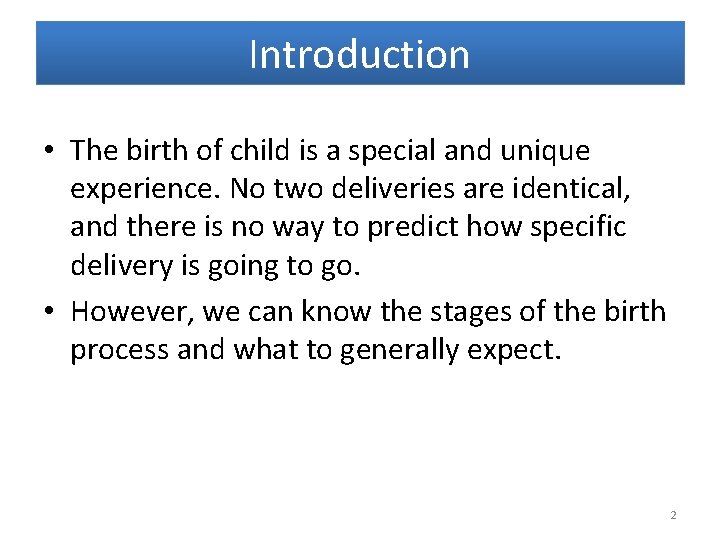 Introduction

• The birth of child is a special and unique experience. No two deliveries are identical, and there is no way to predict how specific delivery is going to go.

• However, we can know the stages of the birth process and what to generally expect.

2